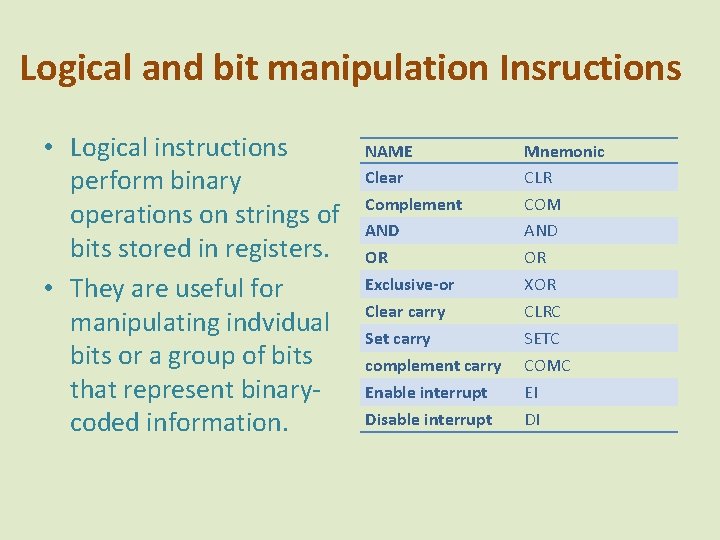 Logical and bit manipulation Insructions

• Logical instructions perform binary operations on strings of bits stored in registers.
• They are useful for manipulating indvidual bits or a group of bits that represent binary-coded information.

| NAME | Mnemonic |
|---|---|
| Clear | CLR |
| Complement | COM |
| AND | AND |
| OR | OR |
| Exclusive-or | XOR |
| Clear carry | CLRC |
| Set carry | SETC |
| complement carry | COMC |
| Enable interrupt | EI |
| Disable interrupt | DI |